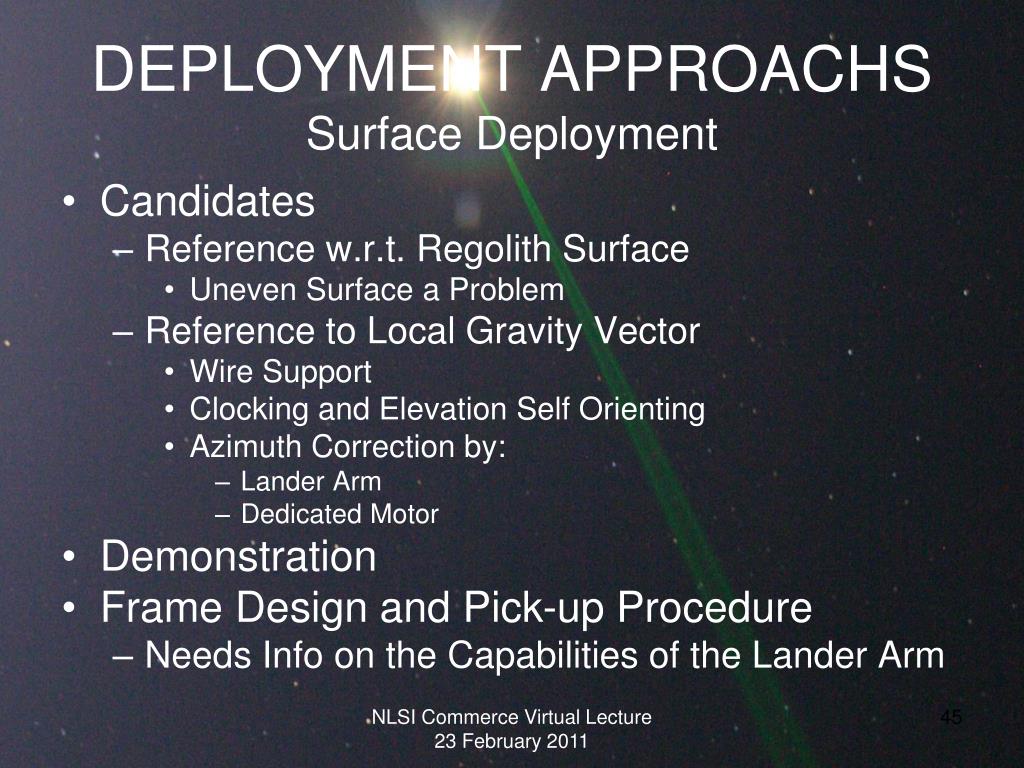 DEPLOYMENT APPROACHS
Surface Deployment

• Candidates
– Reference w.r.t. Regolith Surface
• Uneven Surface a Problem
– Reference to Local Gravity Vector
• Wire Support
• Clocking and Elevation Self Orienting
• Azimuth Correction by:
– Lander Arm
– Dedicated Motor
• Demonstration
• Frame Design and Pick-up Procedure
– Needs Info on the Capabilities of the Lander Arm

NLSI Commerce Virtual Lecture
23 February 2011

45